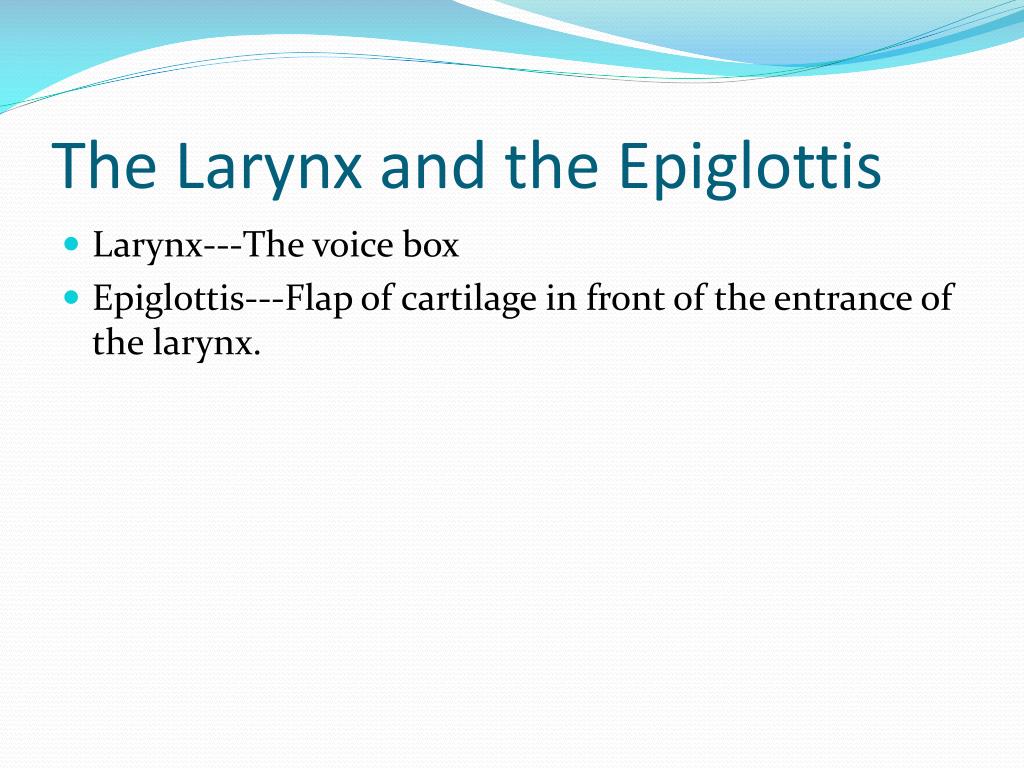 The Larynx and the Epiglottis

- Larynx---The voice box
- Epiglottis---Flap of cartilage in front of the entrance of the larynx.